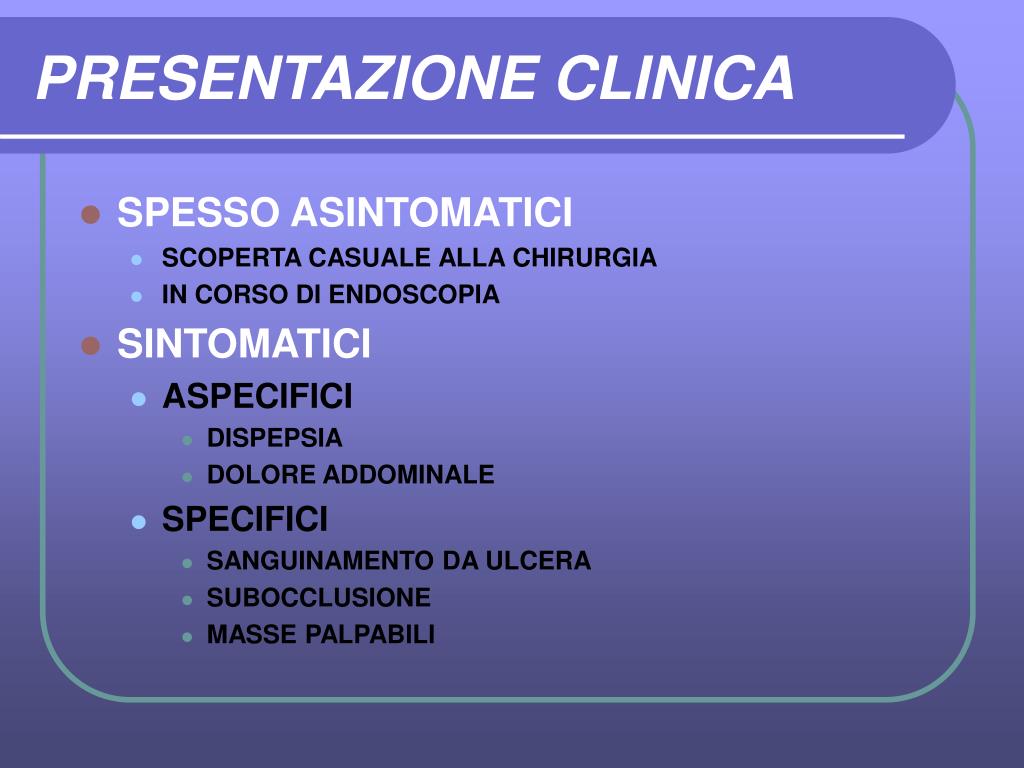 PRESENTAZIONE CLINICA

- SPESSO ASINTOMATICI
  - SCOPERTA CASUALE ALLA CHIRURGIA
  - IN CORSO DI ENDOSCOPIA
- SINTOMATICI
  - ASPECIFICI
    - DISPEPSIA
    - DOLORE ADDOMINALE
  - SPECIFICI
    - SANGUINAMENTO DA ULCERA
    - SUBOCCLUSIONE
    - MASSE PALPABILI